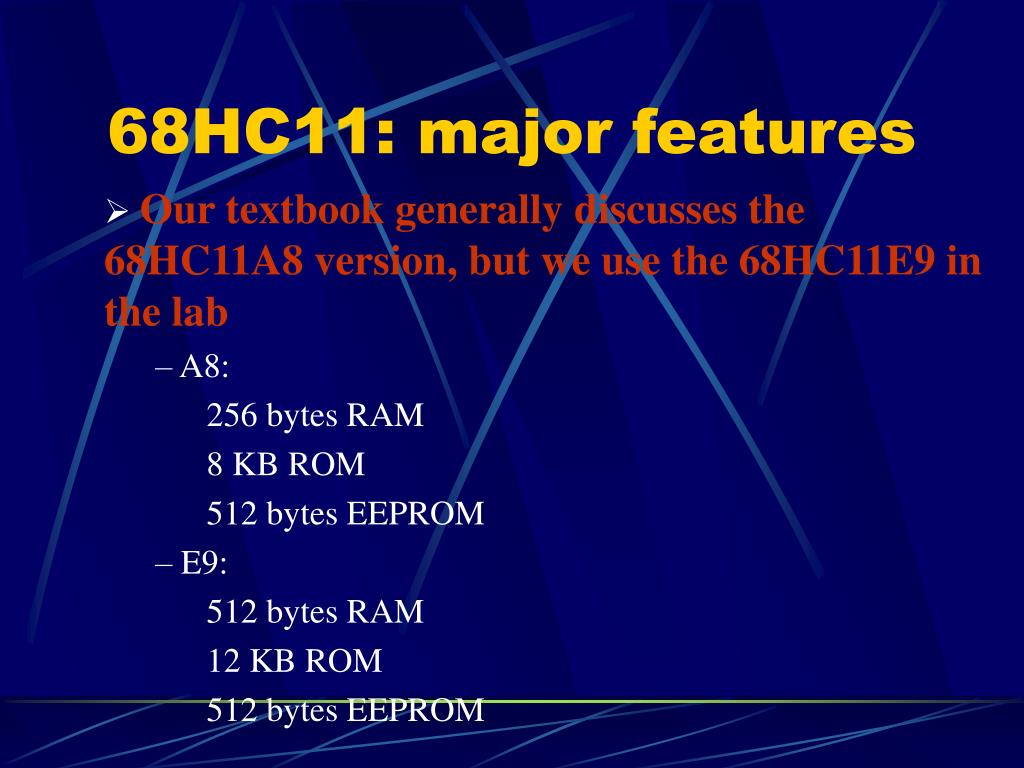 68HC11: major features

➢ Our textbook generally discusses the 68HC11A8 version, but we use the 68HC11E9 in the lab

– A8:

256 bytes RAM

8 KB ROM

512 bytes EEPROM

– E9:

512 bytes RAM

12 KB ROM

512 bytes EEPROM